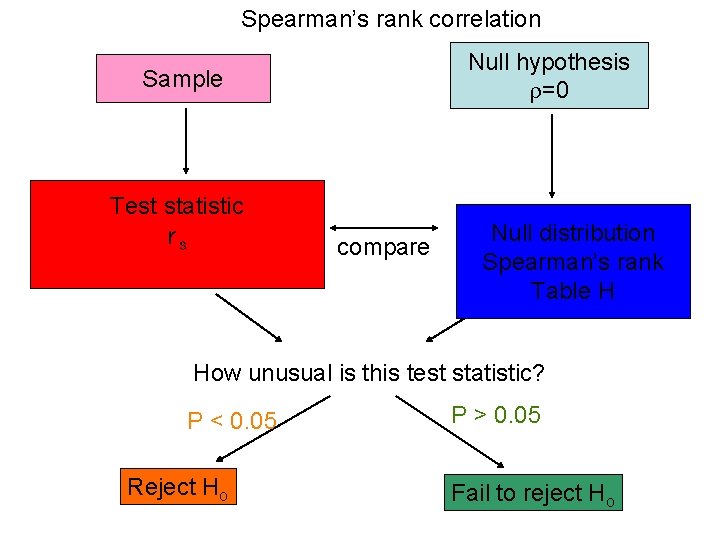 Spearman's rank correlation

Sample

Null hypothesis
$\rho=0$

Test statistic
$r_s$

compare

Null distribution
Spearman's rank
Table H

How unusual is this test statistic?

P < 0.05

P > 0.05

Reject $H_o$

Fail to reject $H_o$